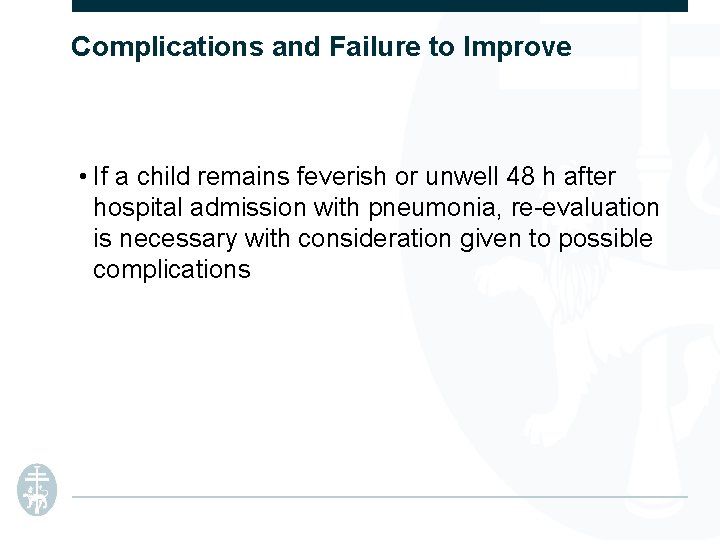 Complications and Failure to Improve

• If a child remains feverish or unwell 48 h after hospital admission with pneumonia, re-evaluation is necessary with consideration given to possible complications